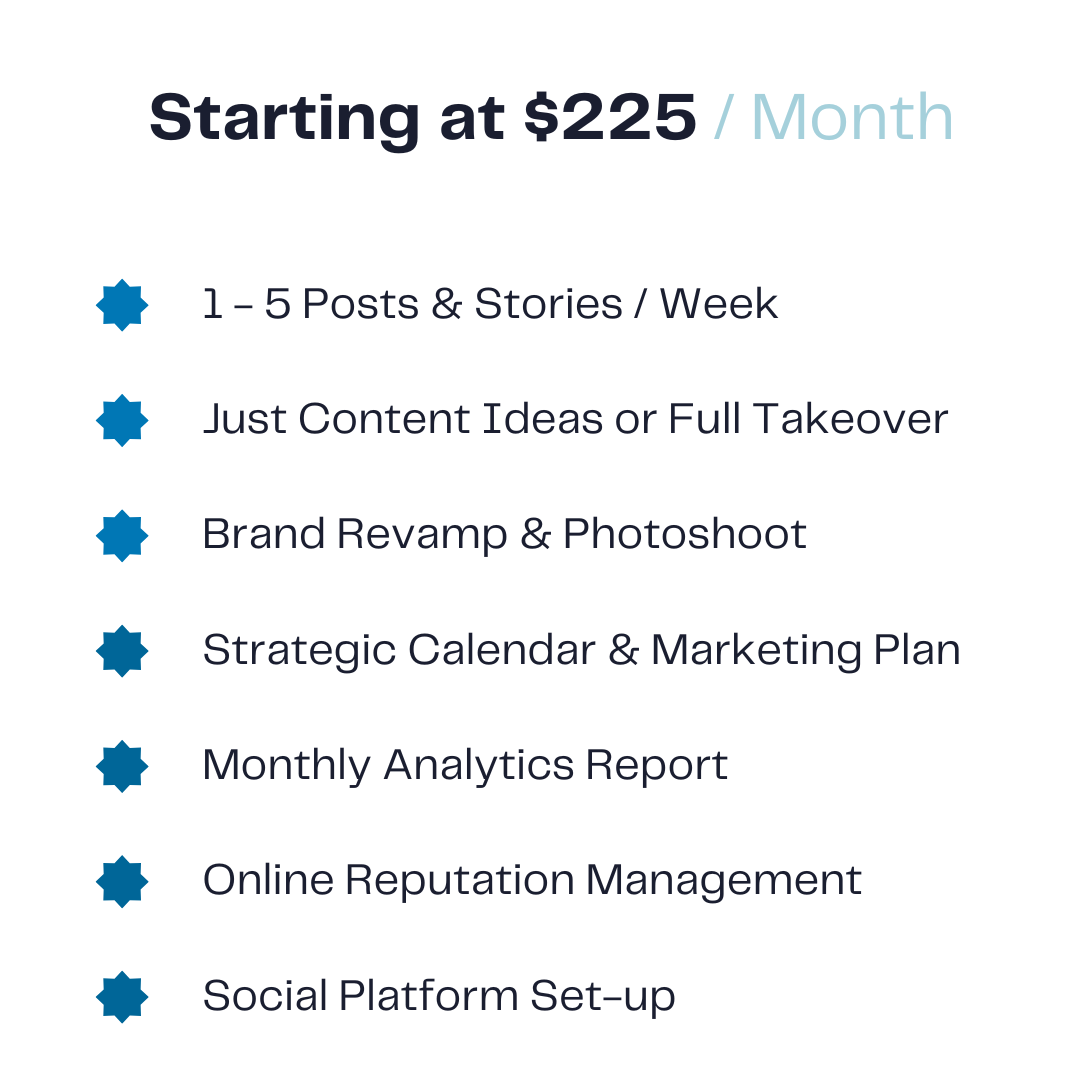 Starting at $225 / Month

1 - 5 Posts & Stories / Week

Just Content Ideas or Full Takeover

Brand Revamp & Photoshoot

Strategic Calendar & Marketing Plan

Monthly Analytics Report

Online Reputation Management

Social Platform Set-up